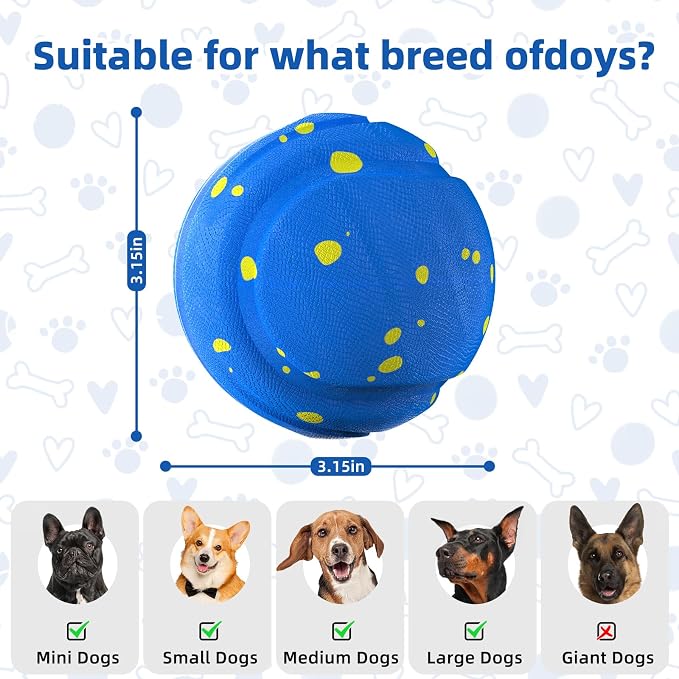 Suitable for what breed ofdoys?

3.15in

3.15in

Mini Dogs

Small Dogs

Medium Dogs

Large Dogs

Giant Dogs